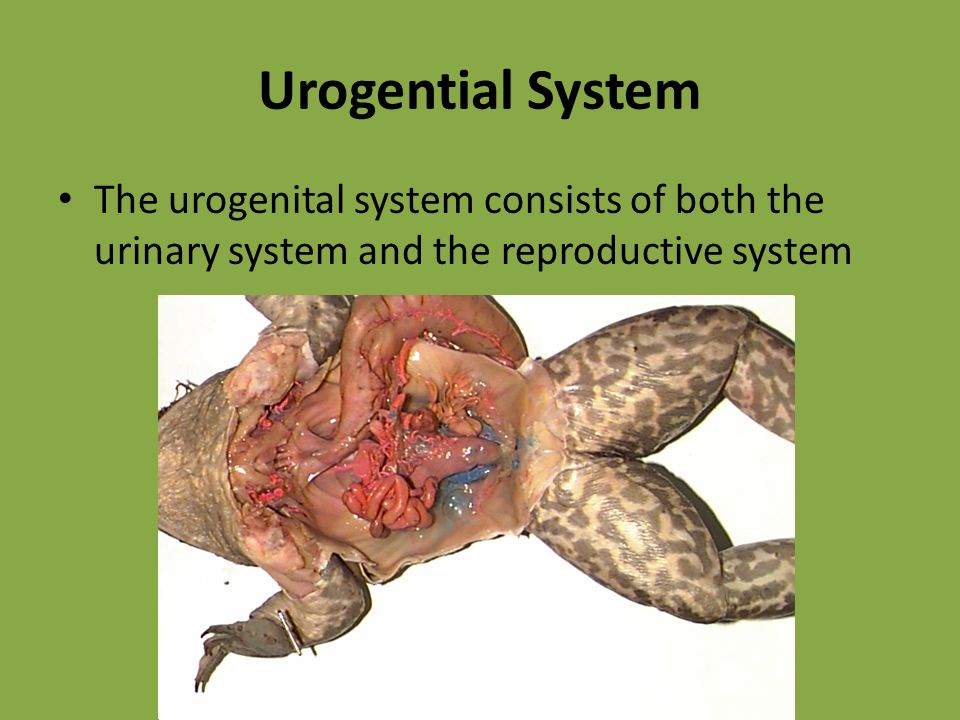 Urogential System

• The urogenital system consists of both the urinary system and the reproductive system